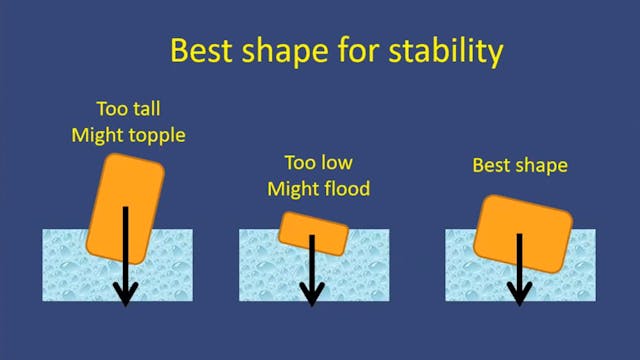 Best shape for stability

Too tall
Might topple

Too low
Might flood

Best shape